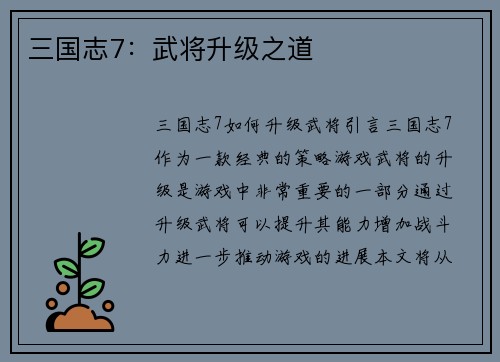 三国志7：武将升级之道

三国志7如何升级武将引言三国志7作为一款经典的策略游戏武将的升级是游戏中非常重要的一部分通过升级武将可以提升其能力增加战斗力进一步推动游戏的进展本文将从